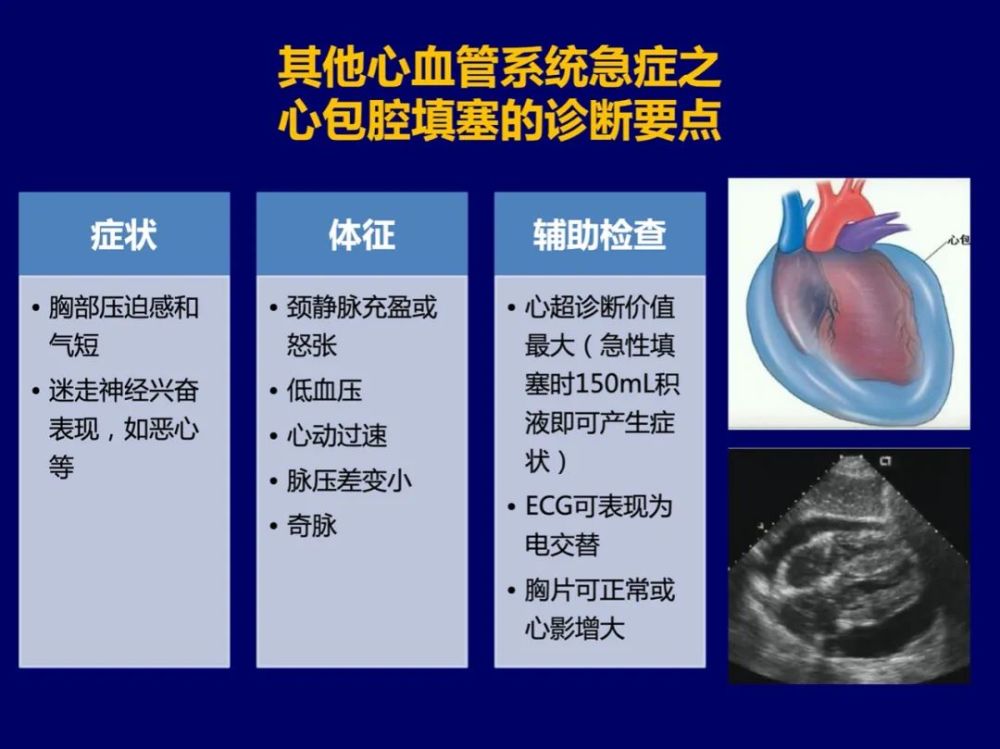 其他心血管系统急症之
心包腔填塞的诊断要点

症状

• 胸部压迫感和气短
• 迷走神经兴奋表现，如恶心等

体征

• 颈静脉充盈或怒张
• 低血压
• 心动过速
• 脉压差变小
• 奇脉

辅助检查

• 心超诊断价值最大（急性填塞时150mL积液即可产生症状）
• ECG可表现为电交替
• 胸片可正常或心影增大

心包